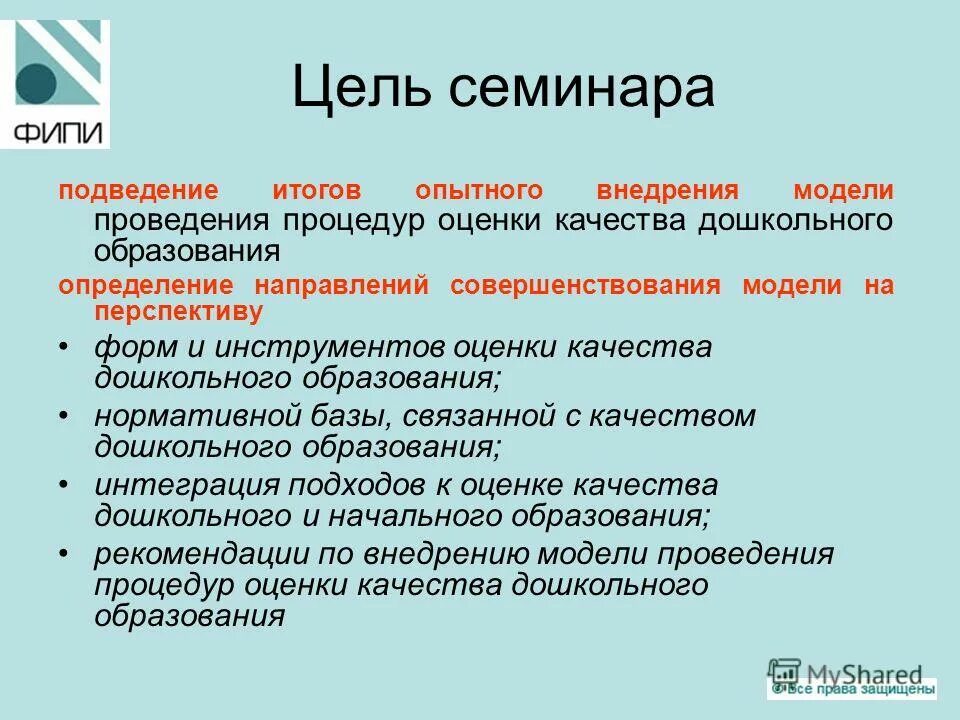 ФИПИ

Цель семинара

подведение итогов опытного внедрения модели проведения процедур оценки качества дошкольного образования

определение направлений совершенствования модели на перспективу

• форм и инструментов оценки качества дошкольного образования;
• нормативной базы, связанной с качеством дошкольного образования;
• интеграция подходов к оценке качества дошкольного и начального образования;
• рекомендации по внедрению модели проведения процедур оценки качества дошкольного образования

MyShared
© Все права защищены